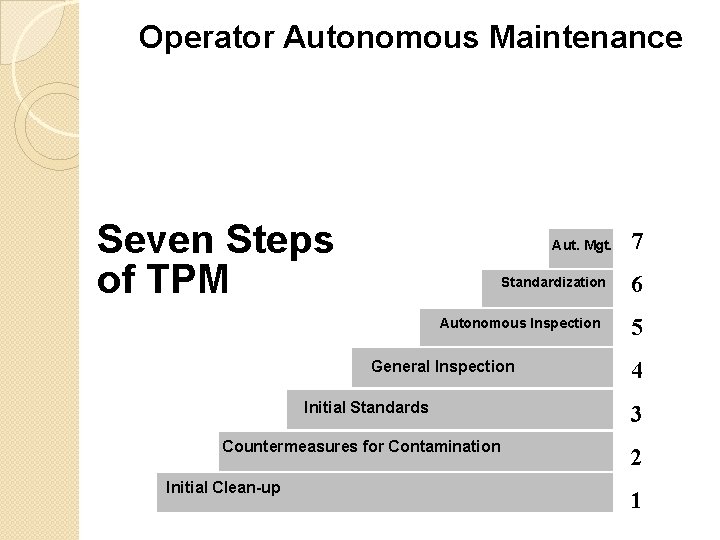 Operator Autonomous Maintenance

Seven Steps of TPM

Aut. Mgt. 7
Standardization 6
Autonomous Inspection 5
General Inspection 4
Initial Standards 3
Countermeasures for Contamination 2
Initial Clean-up 1